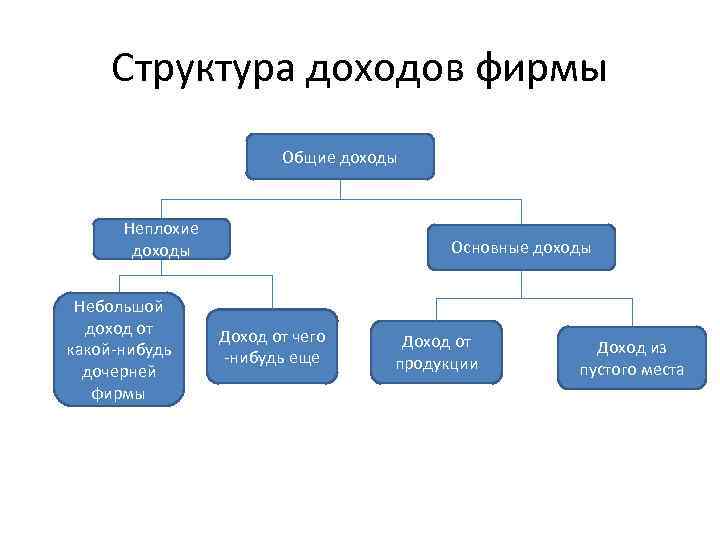 Структура доходов фирмы

Общие доходы

Неплохие доходы

Основные доходы

Небольшой доход от какой-нибудь дочерней фирмы

Доход от чего -нибудь еще

Доход от продукции

Доход из пустого места